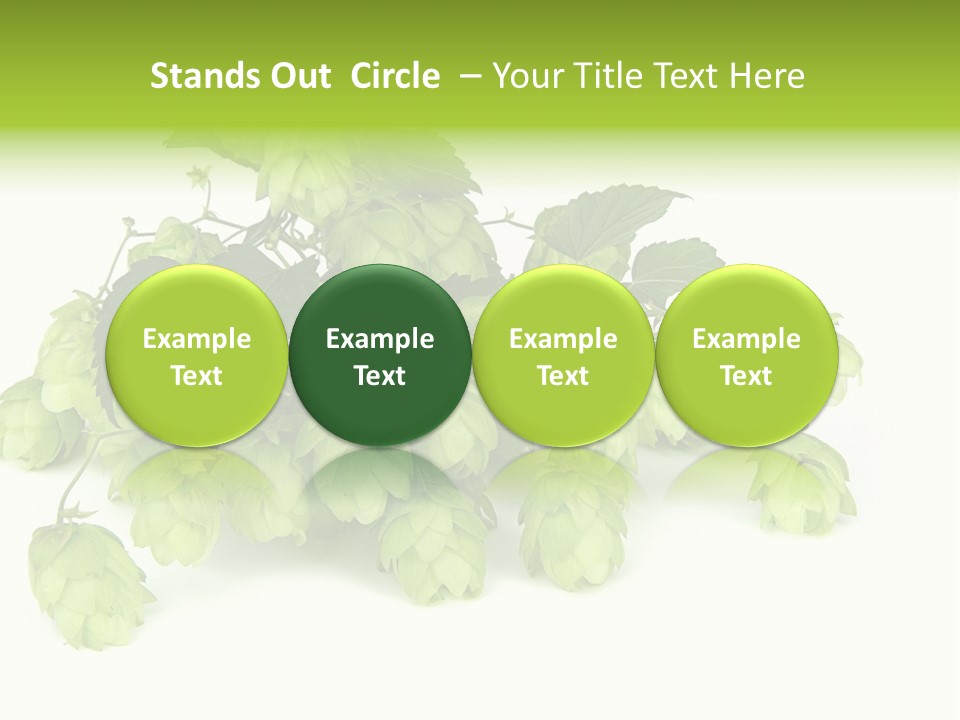 Stands Out Circle – Your Title Text Here

Example Text

Example Text

Example Text

Example Text